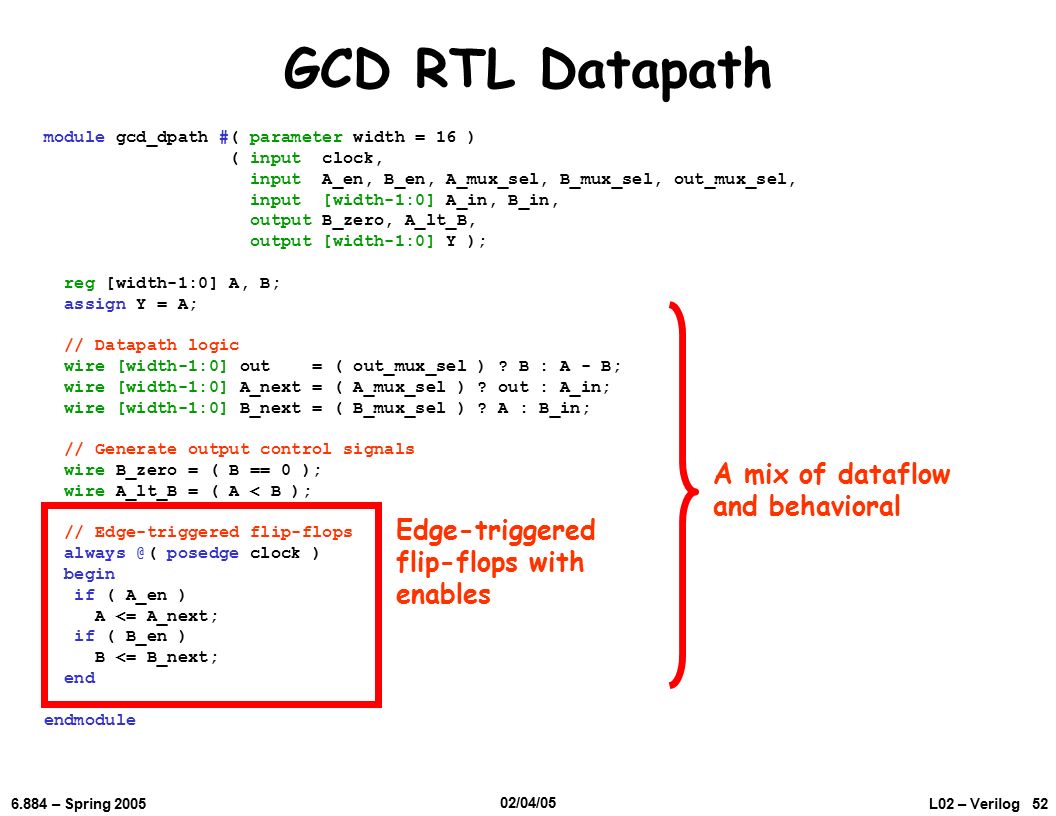 GCD RTL Datapath

module gcd_dpath #( parameter width = 16 )
( input clock,
input A_en, B_en, A_mux_sel, B_mux_sel, out_mux_sel,
input [width-1:0] A_in, B_in,
output B_zero, A_lt_B,
output [width-1:0] Y );

reg [width-1:0] A, B;
assign Y = A;

// Datapath logic
wire [width-1:0] out = ( out_mux_sel ) ? B : A - B;
wire [width-1:0] A_next = ( A_mux_sel ) ? out : A_in;
wire [width-1:0] B_next = ( B_mux_sel ) ? A : B_in;

// Generate output control signals
wire B_zero = ( B == 0 );
wire A_lt_B = ( A < B );

// Edge-triggered flip-flops
always @( posedge clock )
begin
if ( A_en )
A <= A_next;
if ( B_en )
B <= B_next;
end

endmodule

Edge-triggered flip-flops with enables

A mix of dataflow and behavioral

6.884 – Spring 2005

02/04/05

L02 – Verilog 52